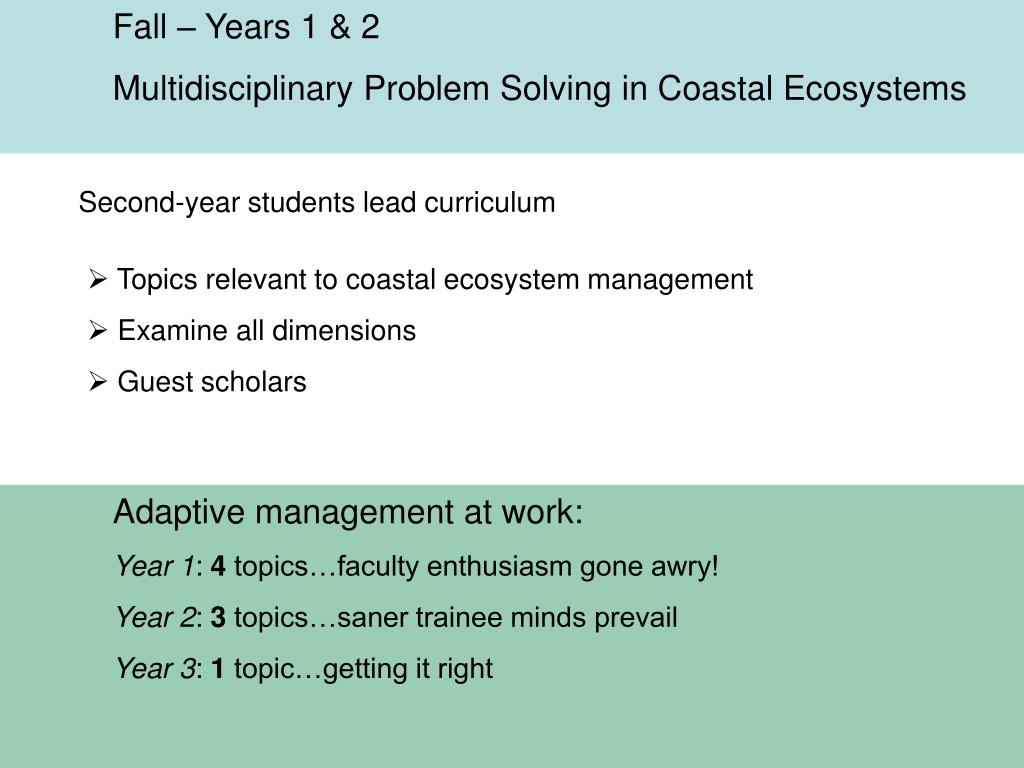 Fall – Years 1 & 2

Multidisciplinary Problem Solving in Coastal Ecosystems

Second-year students lead curriculum

➢ Topics relevant to coastal ecosystem management
➢ Examine all dimensions
➢ Guest scholars

Adaptive management at work:

Year 1: 4 topics…faculty enthusiasm gone awry!

Year 2: 3 topics…saner trainee minds prevail

Year 3: 1 topic…getting it right